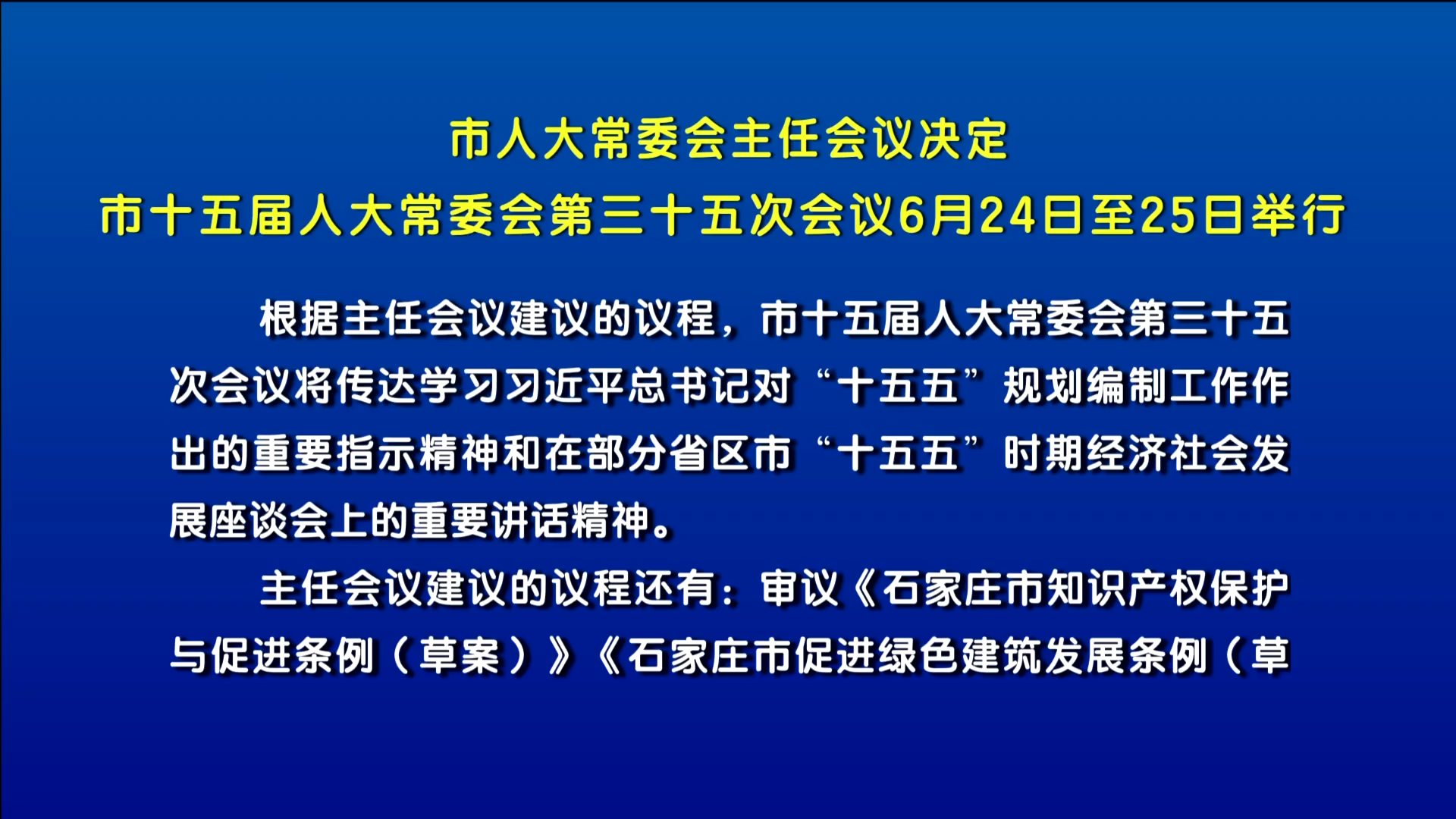 市人大常委会主任会议决定
市十五届人大常委会第三十五次会议6月24日至25日举行

根据主任会议建议的议程，市十五届人大常委会第三十五次会议将传达学习习近平总书记对“十五五”规划编制工作作出的重要指示精神和在部分省区市“十五五”时期经济社会发展座谈会上的重要讲话精神。

主任会议建议的议程还有：审议《石家庄市知识产权保护与促进条例（草案）》《石家庄市促进绿色建筑发展条例（草